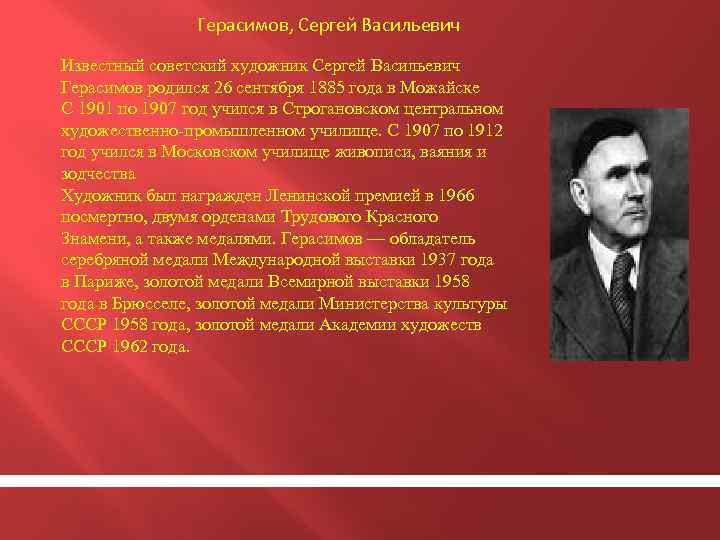 Герасимов, Сергей Васильевич

Известный советский художник Сергей Васильевич Герасимов родился 26 сентября 1885 года в Можайске
С 1901 по 1907 год учился в Строгановском центральном художественно-промышленном училище. С 1907 по 1912 год учился в Московском училище живописи, ваяния и зодчества
Художник был награжден Ленинской премией в 1966 посмертно, двумя орденами Трудового Красного Знамени, а также медалями. Герасимов — обладатель серебряной медали Международной выставки 1937 года в Париже, золотой медали Всемирной выставки 1958 года в Брюсселе, золотой медали Министерства культуры СССР 1958 года, золотой медали Академии художеств СССР 1962 года.